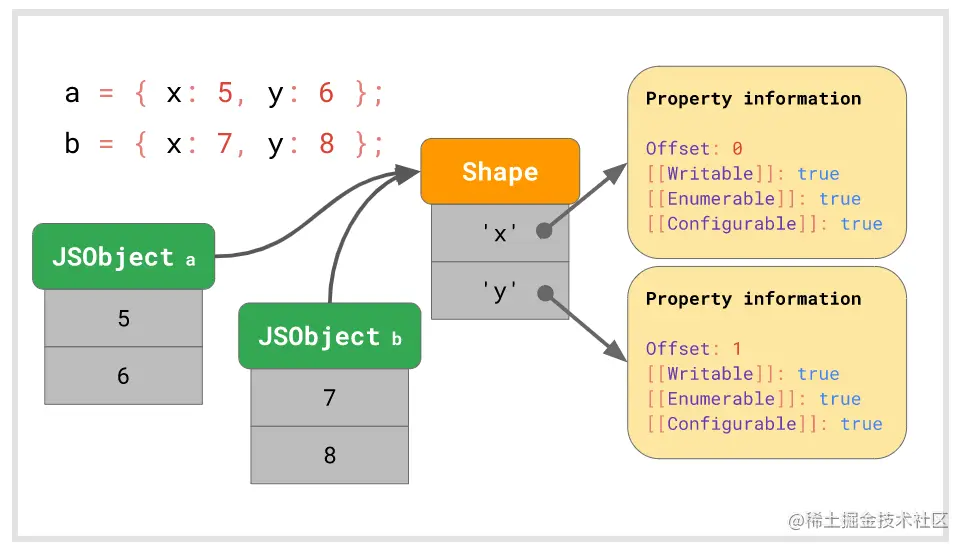 a = { x: 5, y: 6 };
b = { x: 7, y: 8 };

JSObject a
5
6

JSObject b
7
8

Shape
'x'
'y'

Property information

Offset: 0
[[Writable]]: true
[[Enumerable]]: true
[[Configurable]]: true

Property information

Offset: 1
[[Writable]]: true
[[Enumerable]]: true
[[Configurable]]: true

@稀土掘金技术社区